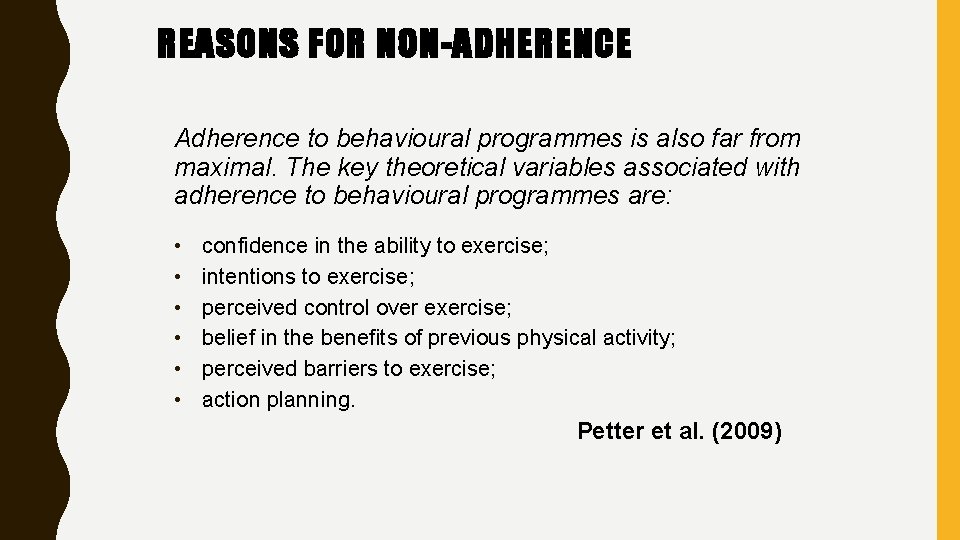 REASONS FOR NON-ADHERENCE

Adherence to behavioural programmes is also far from maximal. The key theoretical variables associated with adherence to behavioural programmes are:

• confidence in the ability to exercise;
• intentions to exercise;
• perceived control over exercise;
• belief in the benefits of previous physical activity;
• perceived barriers to exercise;
• action planning.

Petter et al. (2009)